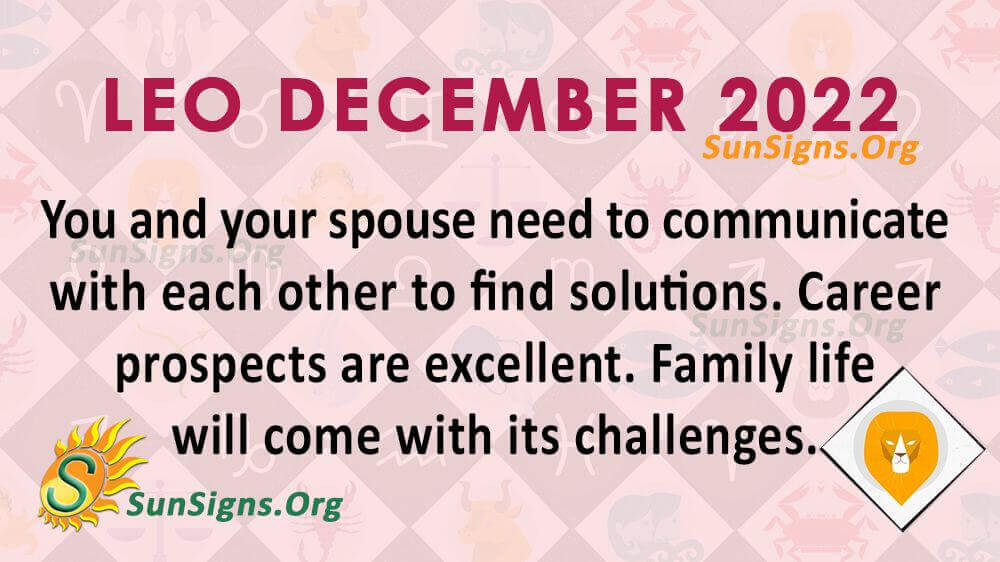 LEO DECEMBER 2022

SunSigns.Org

You and your spouse need to communicate with each other to find solutions. Career prospects are excellent. Family life will come with its challenges.

SunSigns.Org

SunSigns.Org

S

SunSigns.Org